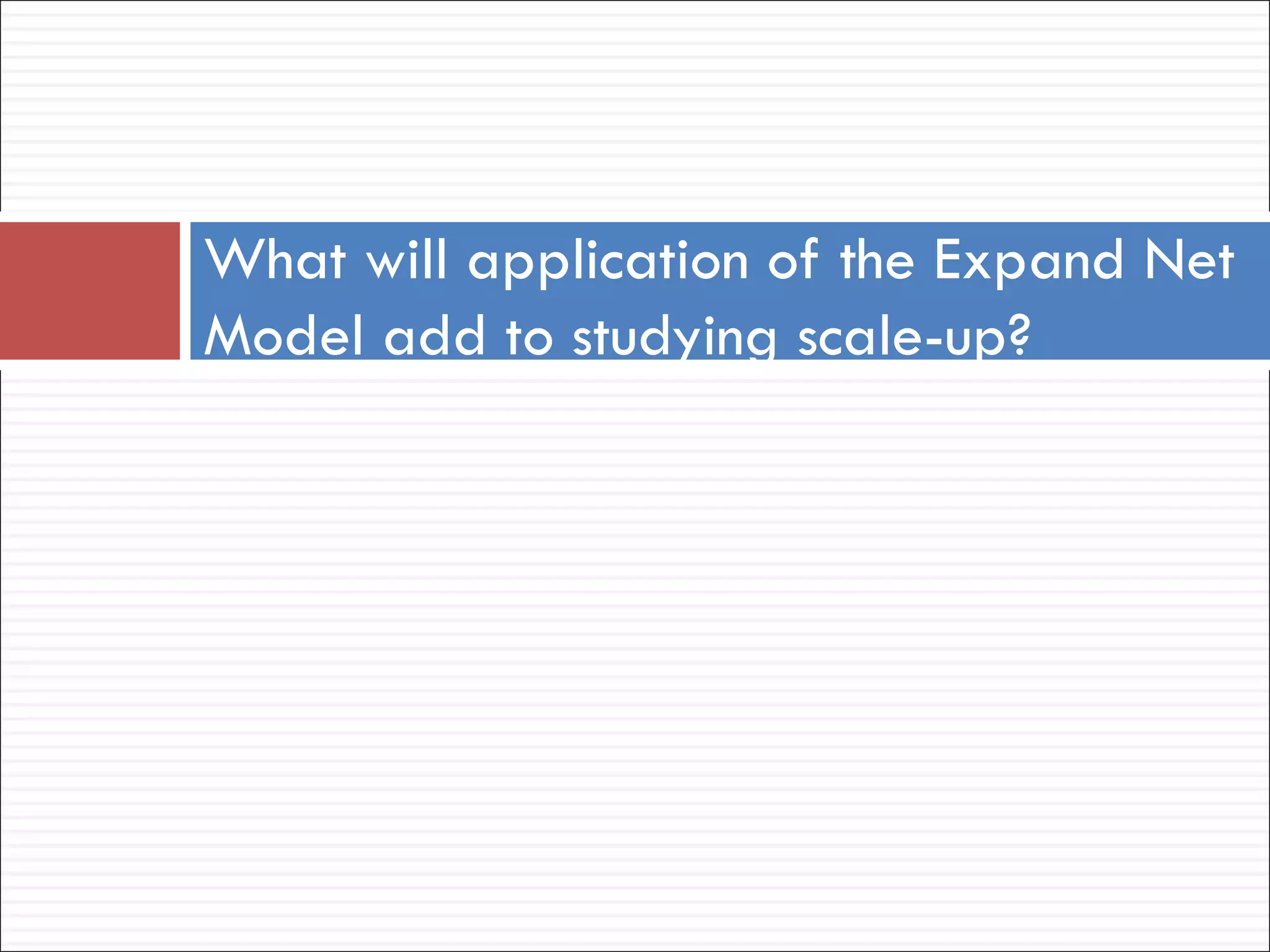 What will application of the Expand Net Model add to studying scale-up?